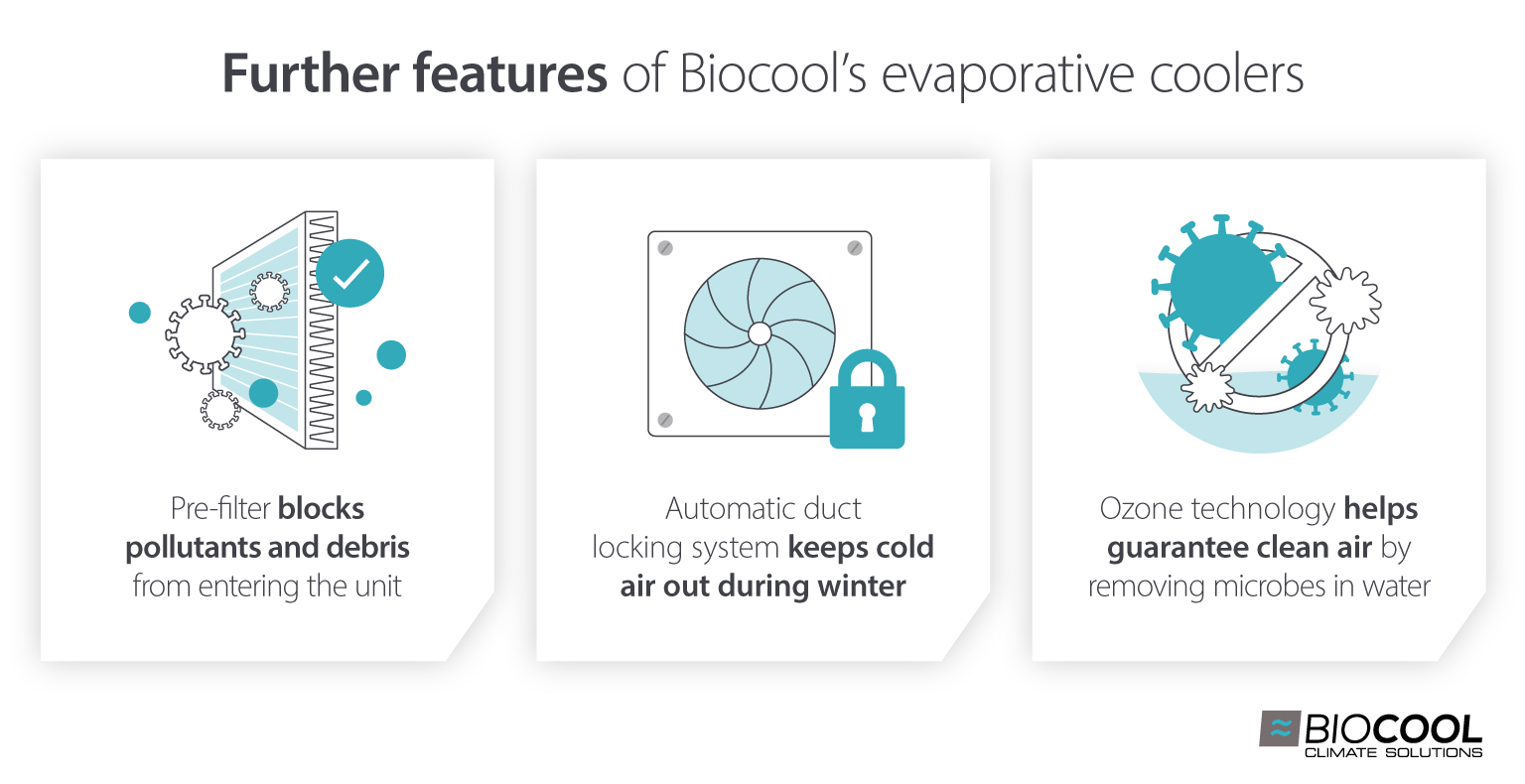 Further features of Biocool's evaporative coolers

Pre-filter blocks pollutants and debris from entering the unit

Automatic duct locking system keeps cold air out during winter

Ozone technology helps guarantee clean air by removing microbes in water

BIOCOOL
CLIMATE SOLUTIONS